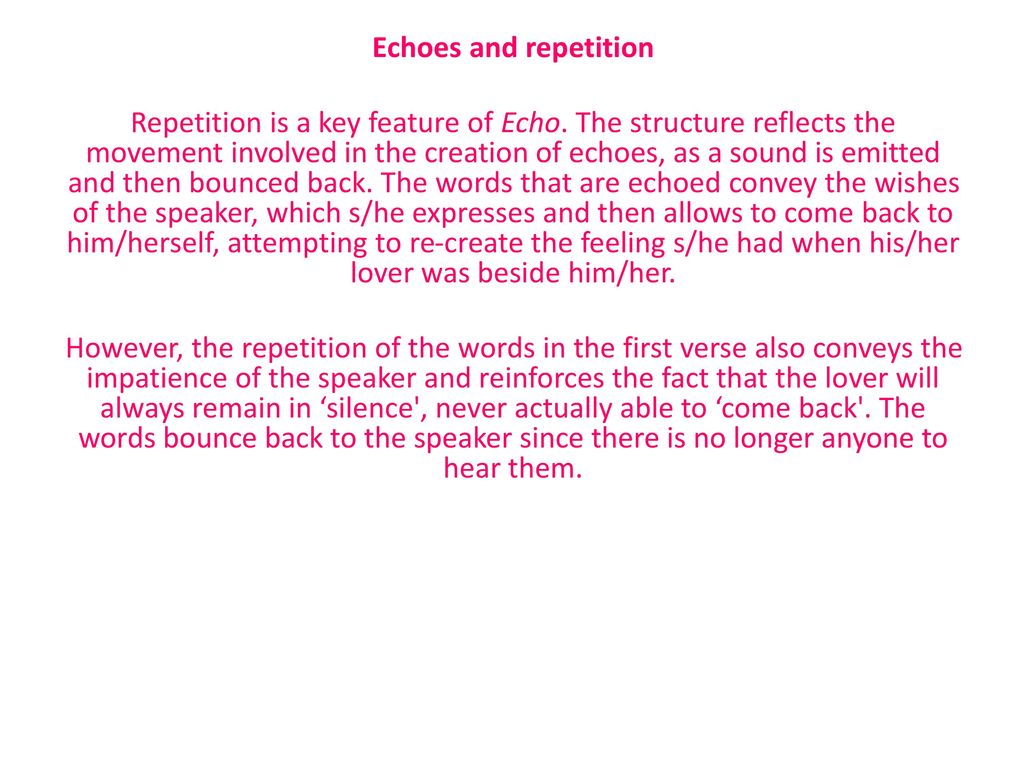 Echoes and repetition

Repetition is a key feature of Echo. The structure reflects the movement involved in the creation of echoes, as a sound is emitted and then bounced back. The words that are echoed convey the wishes of the speaker, which s/he expresses and then allows to come back to him/herself, attempting to re-create the feeling s/he had when his/her lover was beside him/her.

However, the repetition of the words in the first verse also conveys the impatience of the speaker and reinforces the fact that the lover will always remain in ‘silence', never actually able to ‘come back'. The words bounce back to the speaker since there is no longer anyone to hear them.